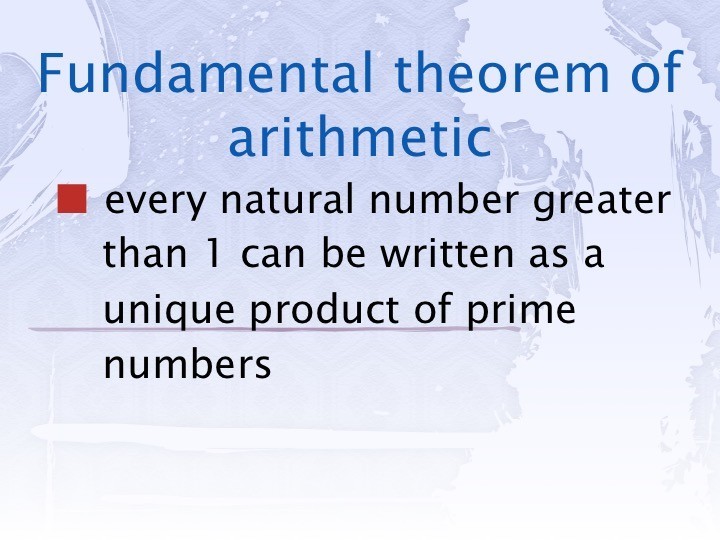 Fundamental theorem of arithmetic

every natural number greater than 1 can be written as a unique product of prime numbers